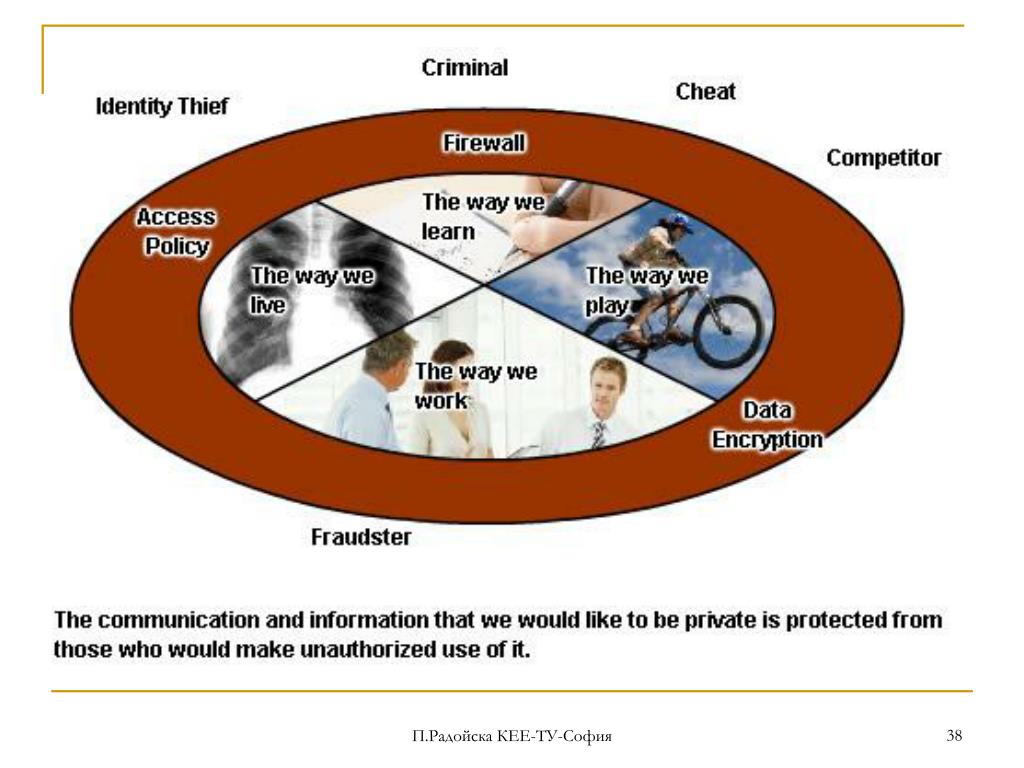 Criminal

Identity Thief

Cheat

Competitor

Firewall

Access Policy

The way we learn

The way we live

The way we play

The way we work

Data Encryption

Fraudster

The communication and information that we would like to be private is protected from those who would make unauthorized use of it.

П.Радойска КЕЕ-ТУ-София

38